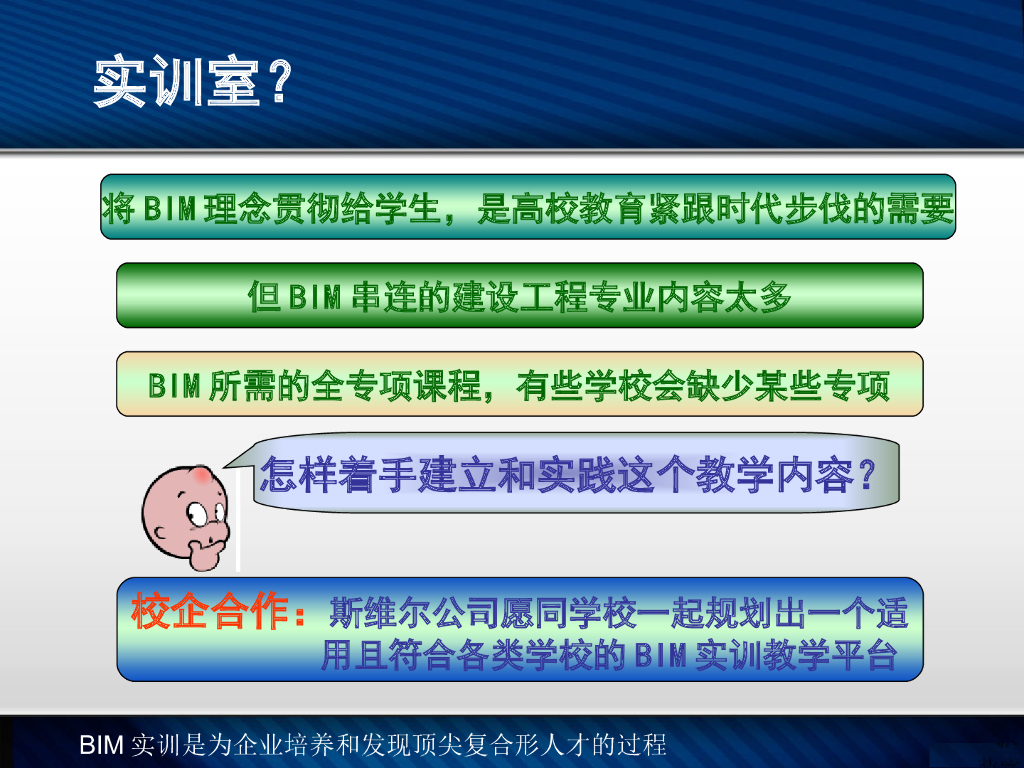 实训室？

将 BIM 理念贯彻给学生，是高校教育紧跟时代步伐的需要

但 BIM 串连的建设工程专业内容太多

BIM 所需的全专项课程，有些学校会缺少某些专项

怎样着手建立和实践这个教学内容？

校企合作：斯维尔公司愿同学校一起规划出一个适用且符合各类学校的 BIM 实训教学平台

BIM 实训是为企业培养和发现顶尖复合形人才的过程